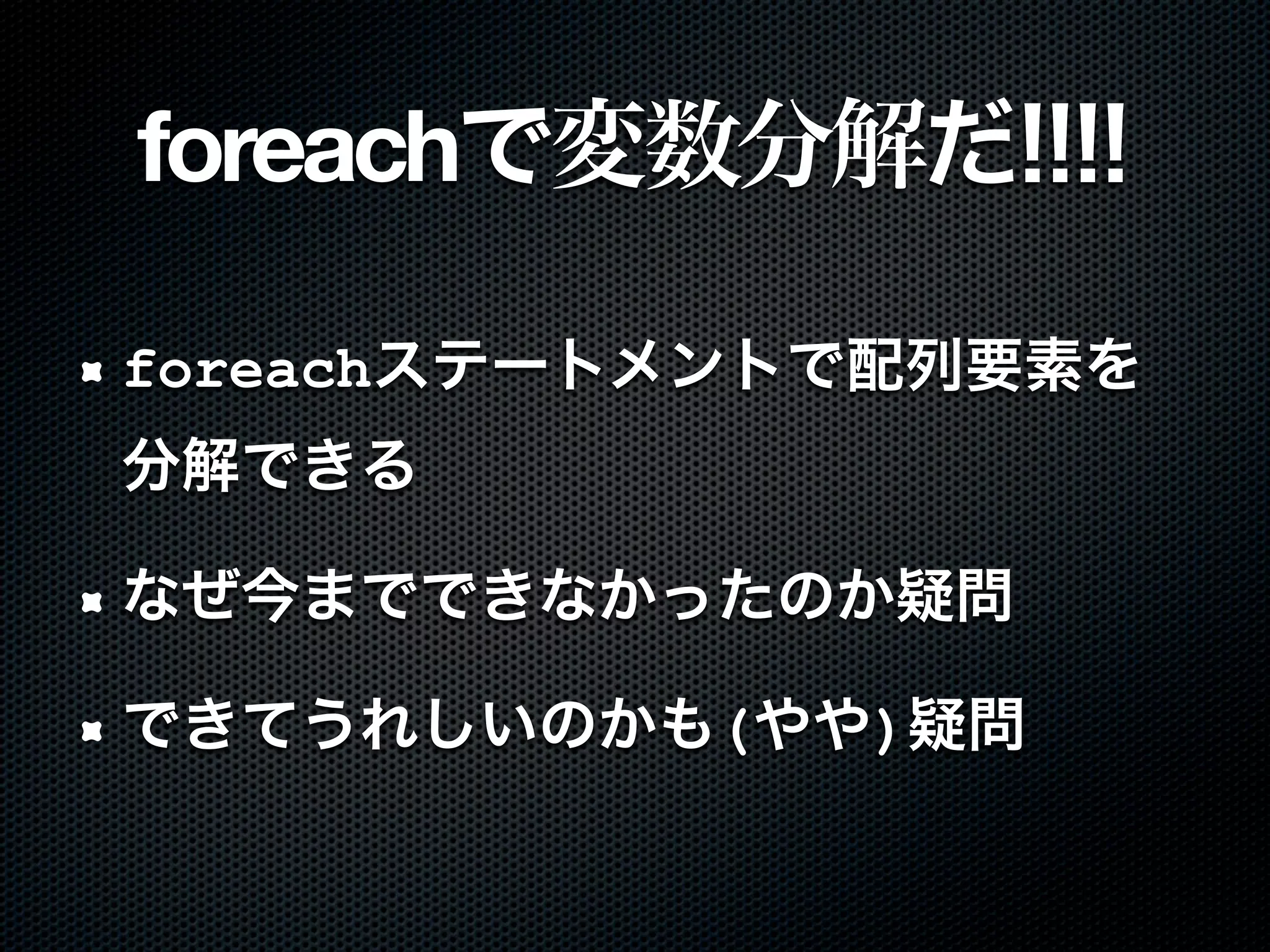 foreachで変数分解だ!!!!

foreachステートメントで配列要素を分解できる

なぜ今までできなかったのか疑問

できてうれしいのかも (やや) 疑問